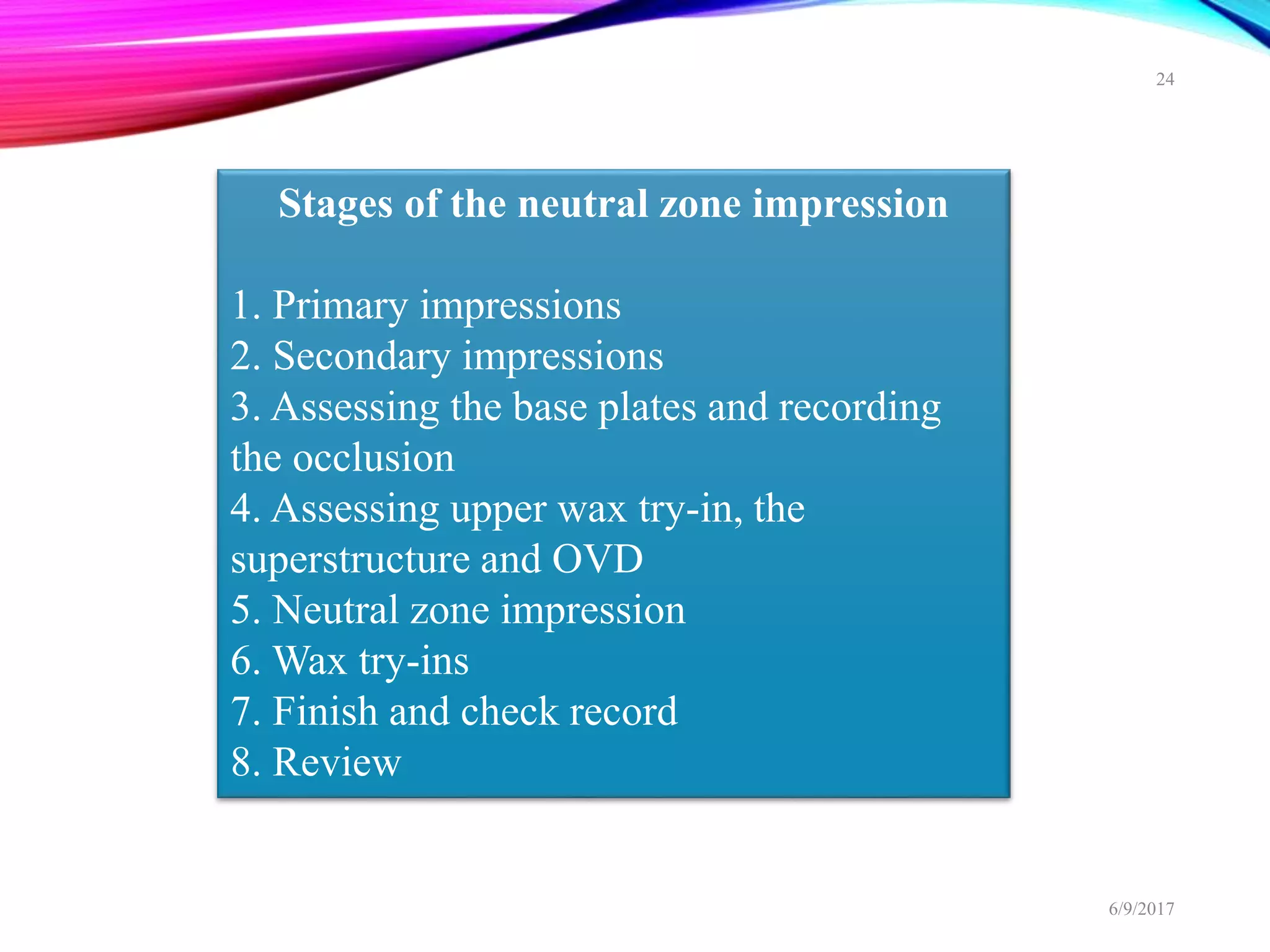 24

Stages of the neutral zone impression

1. Primary impressions
2. Secondary impressions
3. Assessing the base plates and recording the occlusion
4. Assessing upper wax try-in, the superstructure and OVD
5. Neutral zone impression
6. Wax try-ins
7. Finish and check record
8. Review

6/9/2017